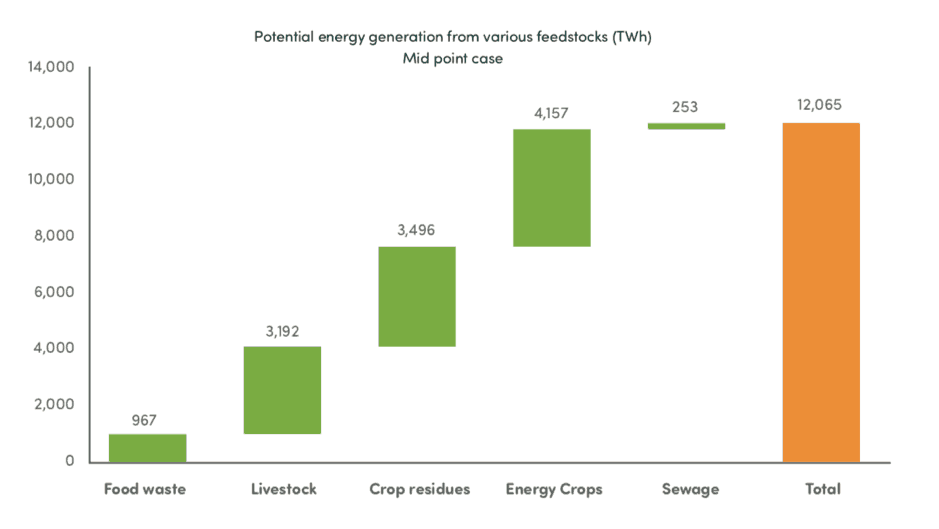 Potential energy generation from various feedstocks (TWh)
Mid point case

14,000
12,000
10,000
8,000
6,000
4,000
2,000
0

967
3,192
3,496
4,157
253
12,065

Food waste
Livestock
Crop residues
Energy Crops
Sewage
Total